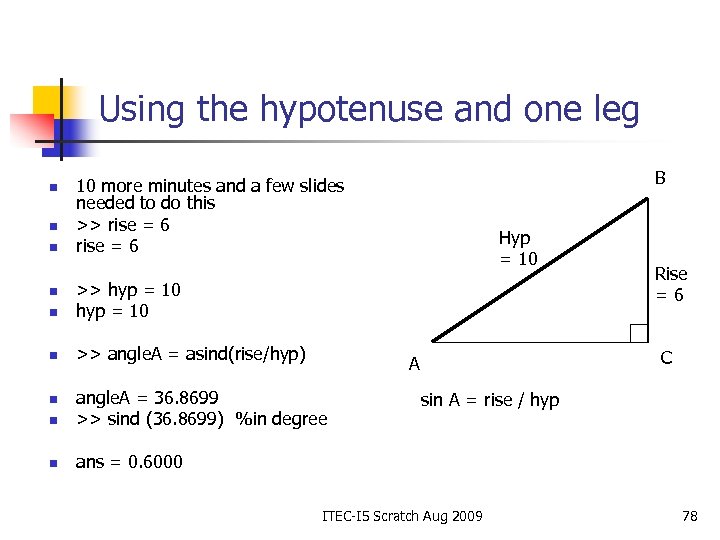 Using the hypotenuse and one leg

- 10 more minutes and a few slides needed to do this
- >> rise = 6
- rise = 6

- >> hyp = 10
- hyp = 10

- >> angleA = asind(rise/hyp)

- angleA = 36.8699
- >> sind (36.8699) %in degree

- ans = 0.6000

B

Hyp = 10

Rise = 6

A

C

sin A = rise / hyp

ITEC-I5 Scratch Aug 2009

78